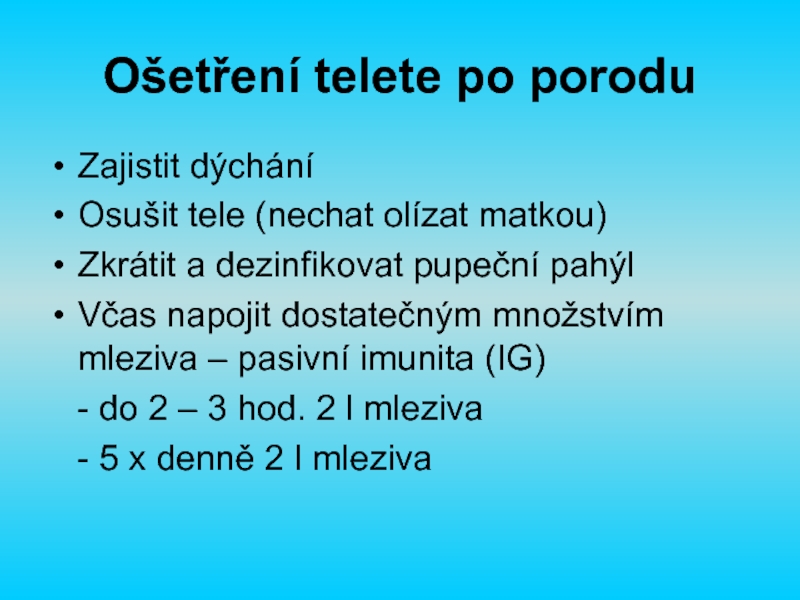 Ošetření telete po porodu

• Zajistit dýchání
• Osušit tele (nechat olízat matkou)
• Zkrátit a dezinfikovat pupeční pahýl
• Včas napojit dostatečným množstvím mleziva – pasivní imunita (IG)

- do 2 – 3 hod. 2 l mleziva

- 5 x denně 2 l mleziva